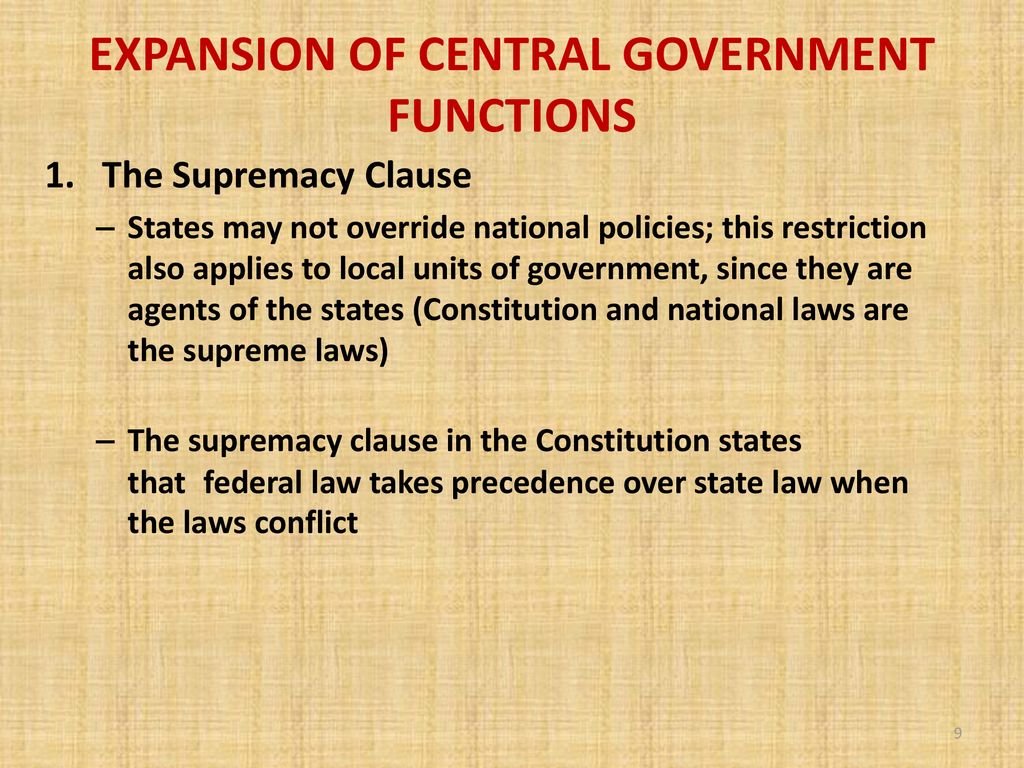 EXPANSION OF CENTRAL GOVERNMENT FUNCTIONS

1. The Supremacy Clause

– States may not override national policies; this restriction also applies to local units of government, since they are agents of the states (Constitution and national laws are the supreme laws)

– The supremacy clause in the Constitution states that federal law takes precedence over state law when the laws conflict

9